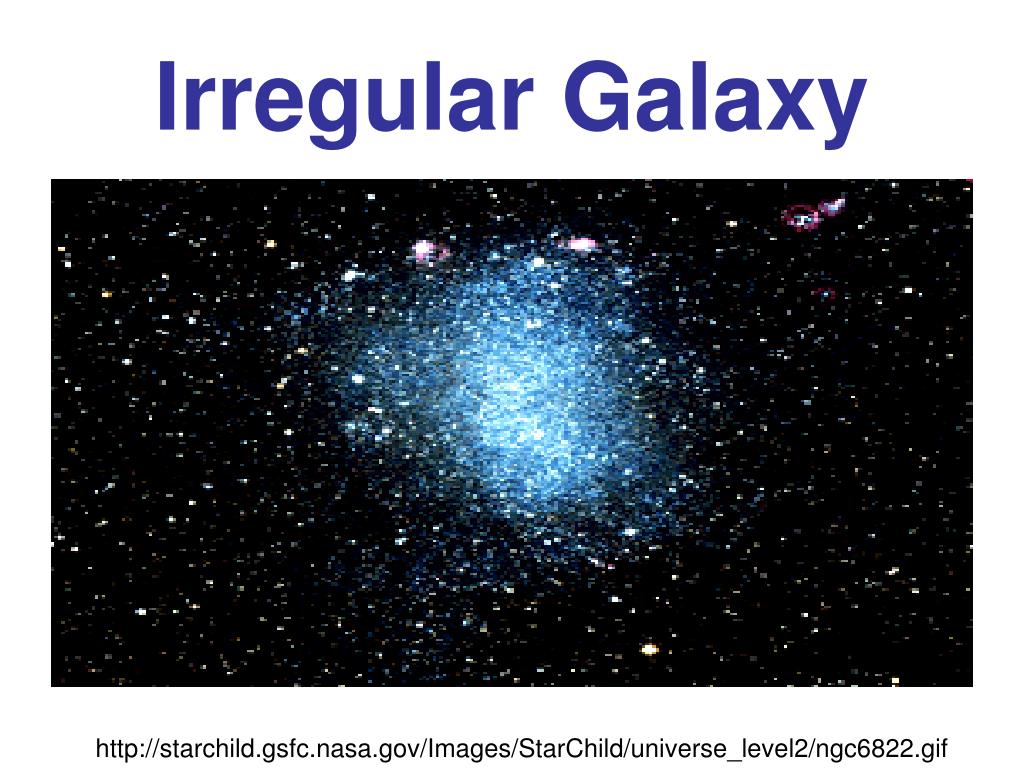 Irregular Galaxy

http://starchild.gsfc.nasa.gov/Images/StarChild/universe_level2/ngc6822.gif